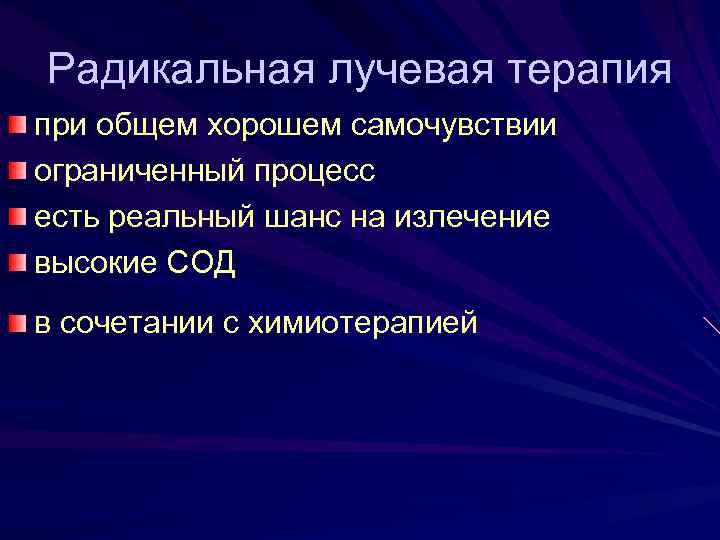 Радикальная лучевая терапия

при общем хорошем самочувствии
ограниченный процесс
есть реальный шанс на излечение
высокие СОД
в сочетании с химиотерапией